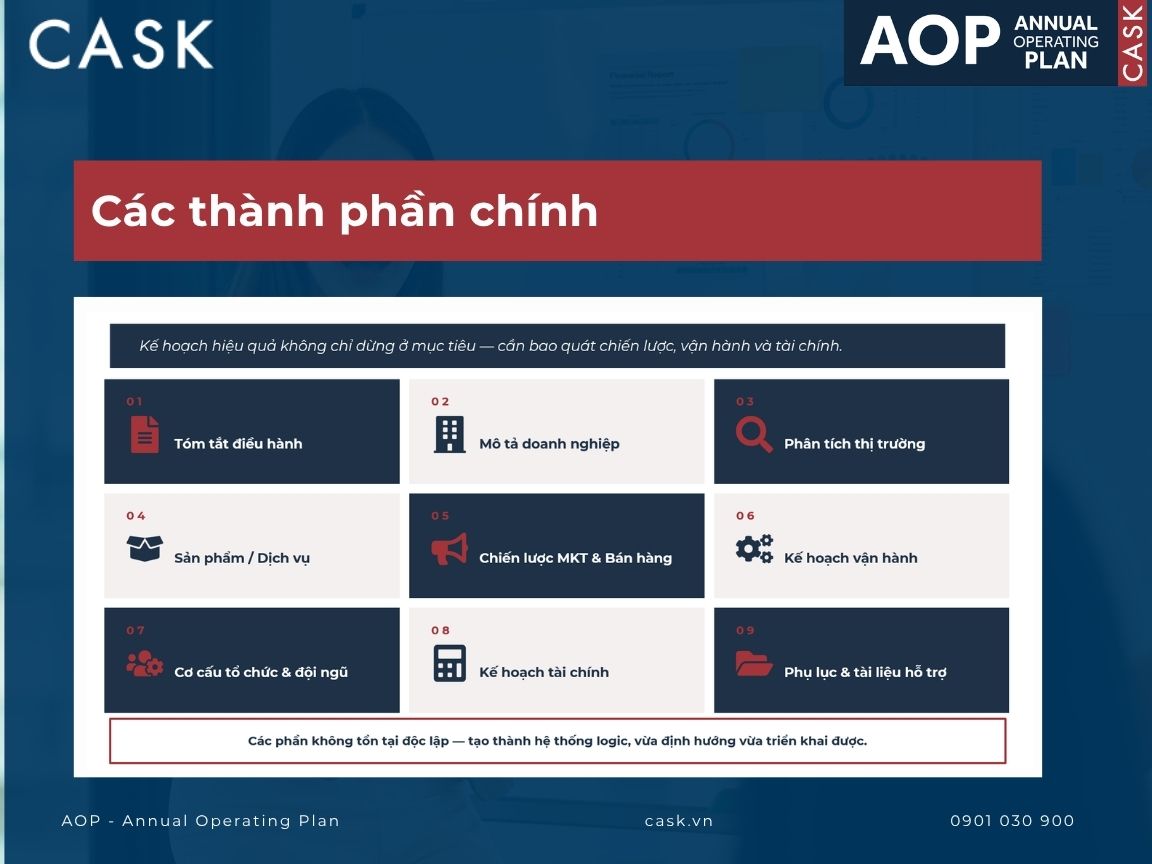 CASK

AOP ANNUAL OPERATING PLAN CASK

Các thành phần chính

Kế hoạch hiệu quả không chỉ dừng ở mục tiêu — cần bao quát chiến lược, vận hành và tài chính.

01
Tóm tắt điều hành

02
Mô tả doanh nghiệp

03
Phân tích thị trường

04
Sản phẩm / Dịch vụ

05
Chiến lược MKT & Bán hàng

06
Kế hoạch vận hành

07
Cơ cấu tổ chức & đội ngũ

08
Kế hoạch tài chính

09
Phụ lục & tài liệu hỗ trợ

Các phần không tồn tại độc lập — tạo thành hệ thống logic, vừa định hướng vừa triển khai được.

AOP - Annual Operating Plan

cask.vn

0901 030 900